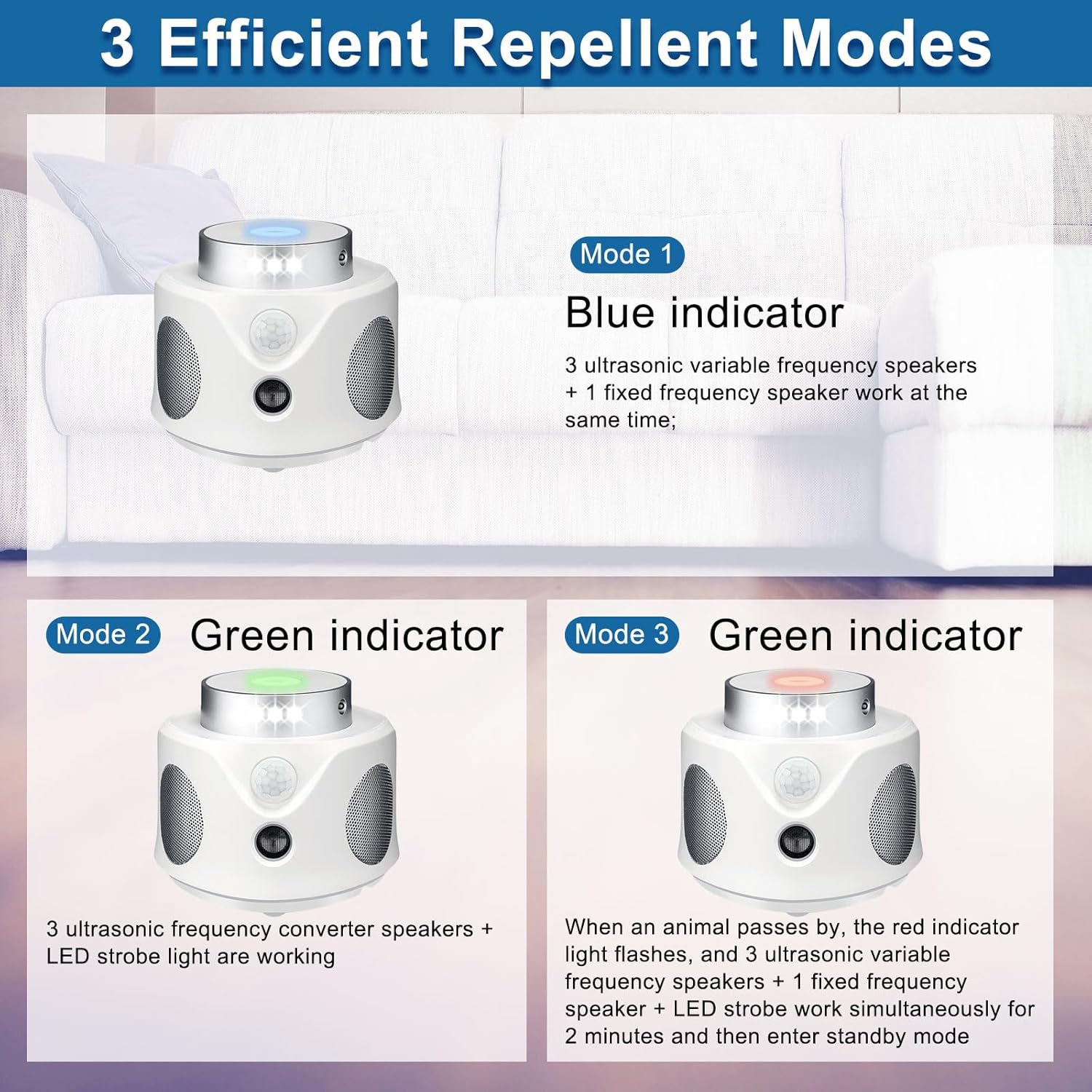 3 Efficient Repellent Modes

Mode 1

Blue indicator

3 ultrasonic variable frequency speakers + 1 fixed frequency speaker work at the same time;

Mode 2 Green indicator

3 ultrasonic frequency converter speakers + LED strobe light are working

Mode 3 Green indicator

When an animal passes by, the red indicator light flashes, and 3 ultrasonic variable frequency speakers + 1 fixed frequency speaker + LED strobe work simultaneously for 2 minutes and then enter standby mode